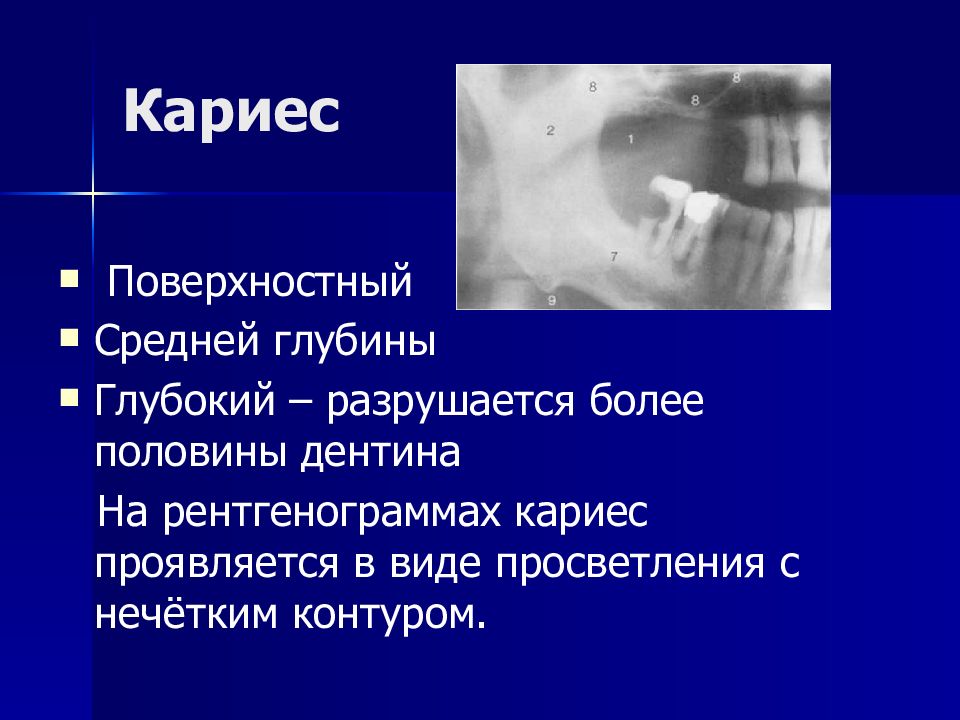 Кариес

8
8
8
2
1
7
9

▪ Поверхностный
▪ Средней глубины
▪ Глубокий – разрушается более половины дентина

На рентгенограммах кариес проявляется в виде просветления с нечётким контуром.